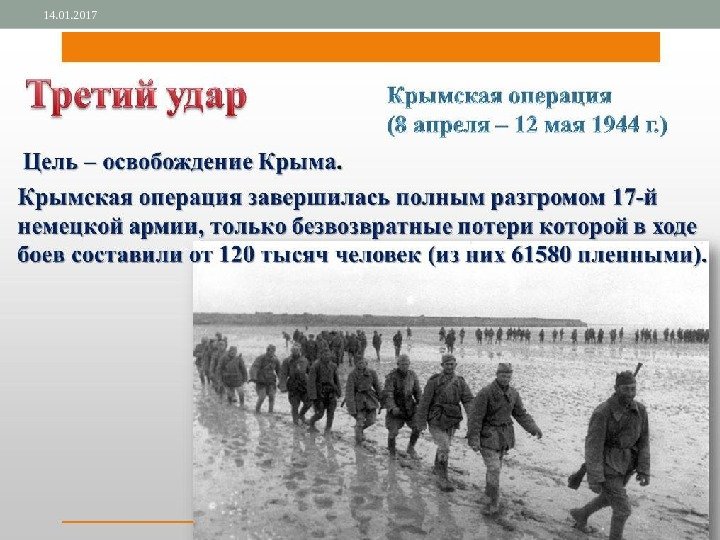 14.01.2017

Третий удар

Крымская операция (8 апреля – 12 мая 1944 г.)

Цель – освобождение Крыма.

Крымская операция завершилась полным разгромом 17-й немецкой армии, только безвозвратные потери которой в ходе боев составили от 120 тысяч человек (из них 61580 пленными).